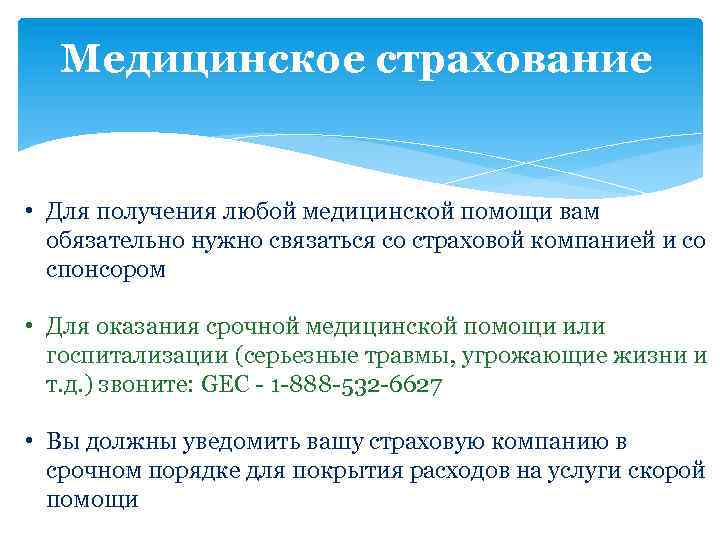 Медицинское страхование

• Для получения любой медицинской помощи вам обязательно нужно связаться со страховой компанией и со спонсором

• Для оказания срочной медицинской помощи или госпитализации (серьезные травмы, угрожающие жизни и т.д.) звоните: GEC - 1-888-532-6627

• Вы должны уведомить вашу страховую компанию в срочном порядке для покрытия расходов на услуги скорой помощи